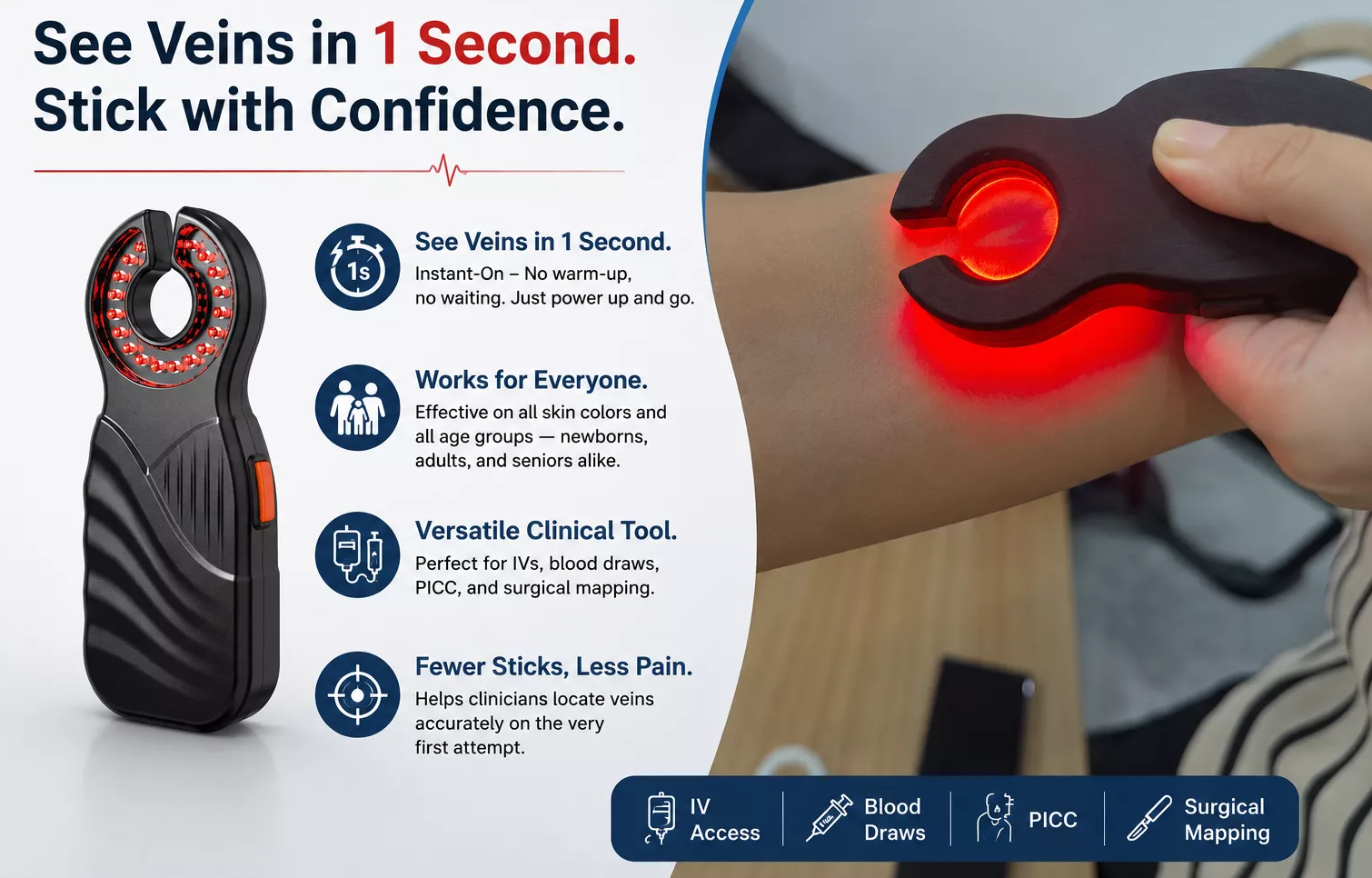 See Veins in 1 Second.
Stick with Confidence.

1s

See Veins in 1 Second.

Instant-On – No warm-up, no waiting. Just power up and go.

Works for Everyone.

Effective on all skin colors and all age groups — newborns, adults, and seniors alike.

Versatile Clinical Tool.

Perfect for IVs, blood draws, PICC, and surgical mapping.

Fewer Sticks, Less Pain.

Helps clinicians locate veins accurately on the very first attempt.

IV
Access

Blood
Draws

PICC

Surgical
Mapping